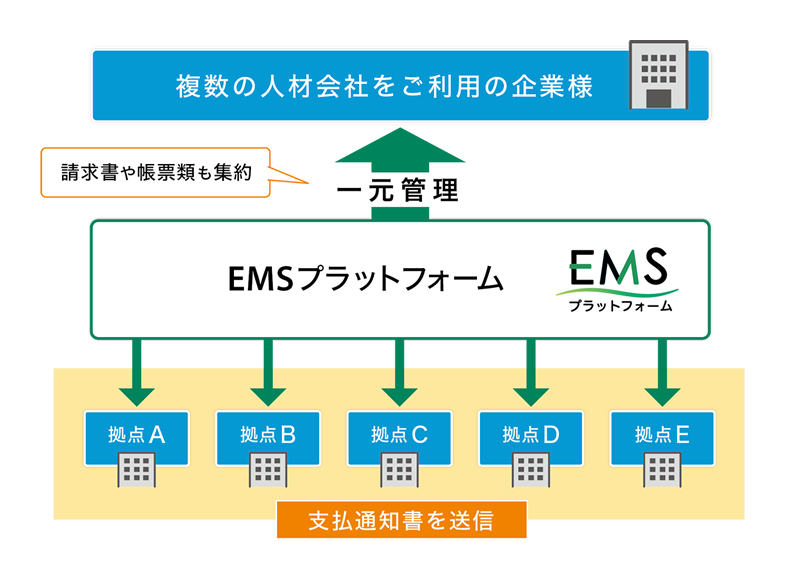 複数の人材会社をご利用の企業様

請求書や帳票類も集約

一元管理

EMSプラットフォーム

EMS
プラットフォーム

拠点A

拠点B

拠点C

拠点D

拠点E

支払通知書を送信